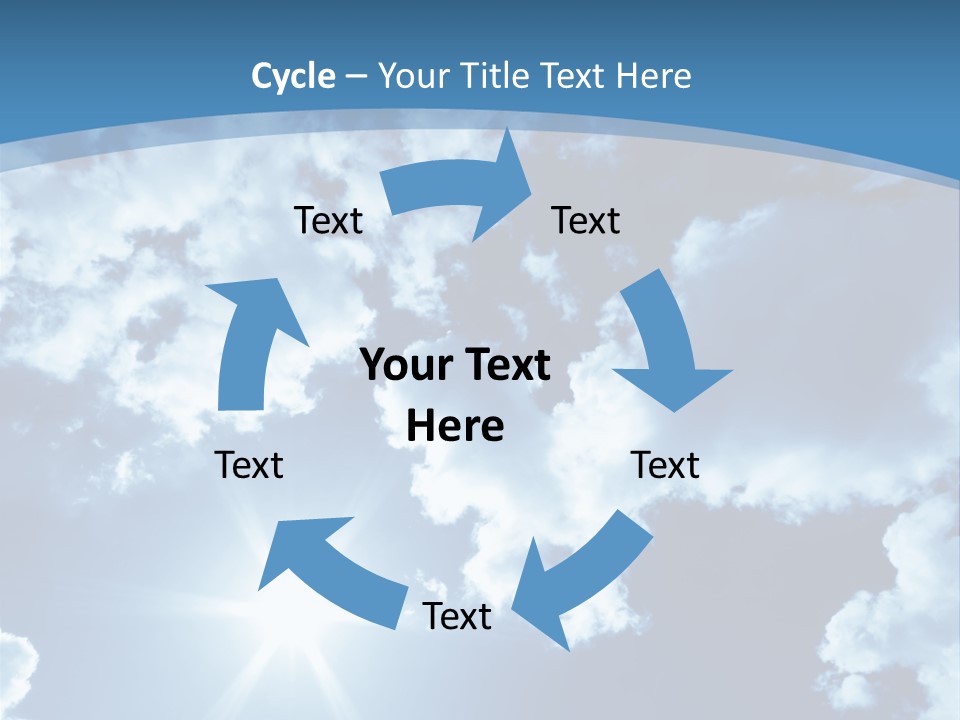 Cycle – Your Title Text Here

Text

Text

Your Text Here

Text

Text

Text